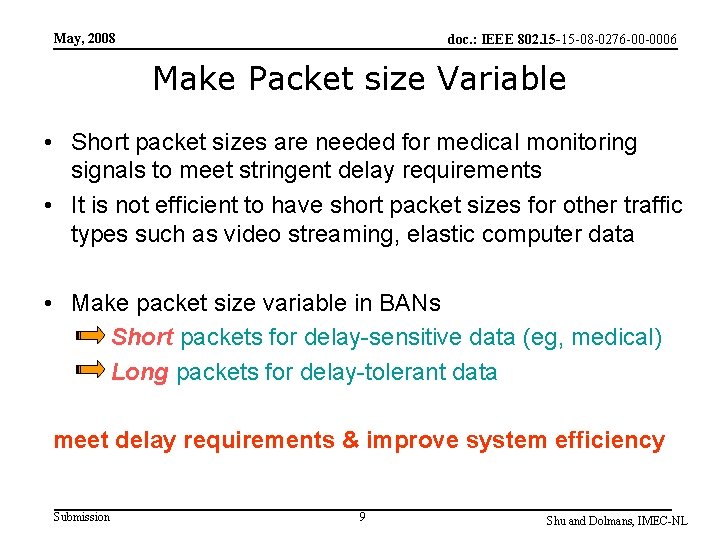 May, 2008

doc.: IEEE 802.15-15-08-0276-00-0006

Make Packet size Variable

• Short packet sizes are needed for medical monitoring signals to meet stringent delay requirements
• It is not efficient to have short packet sizes for other traffic types such as video streaming, elastic computer data

• Make packet size variable in BANs
Short packets for delay-sensitive data (eg, medical)
Long packets for delay-tolerant data

meet delay requirements & improve system efficiency

Submission

9

Shu and Dolmans, IMEC-NL